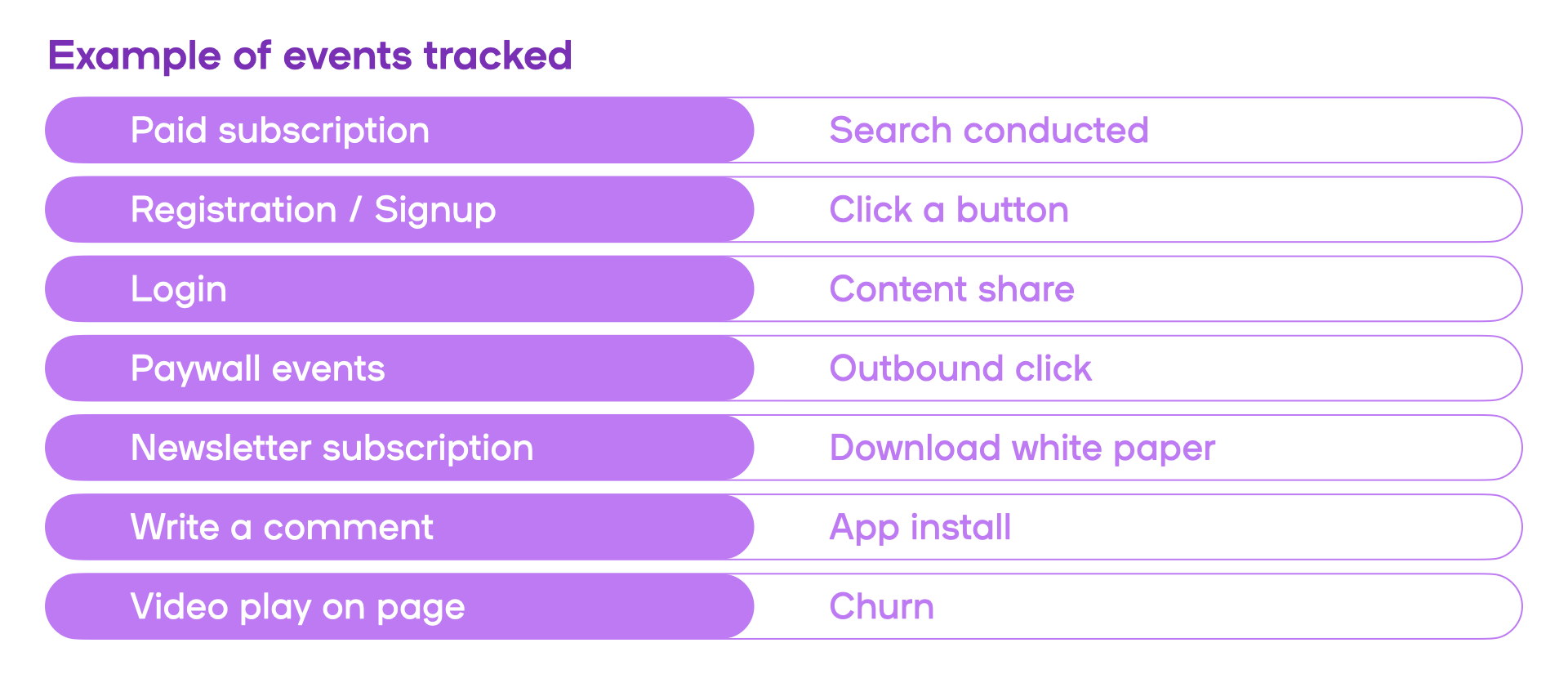 Example of events tracked

| Paid subscription | Search conducted |
|---|---|
| Registration / Signup | Click a button |
| Login | Content share |
| Paywall events | Outbound click |
| Newsletter subscription | Download white paper |
| Write a comment | App install |
| Video play on page | Churn |